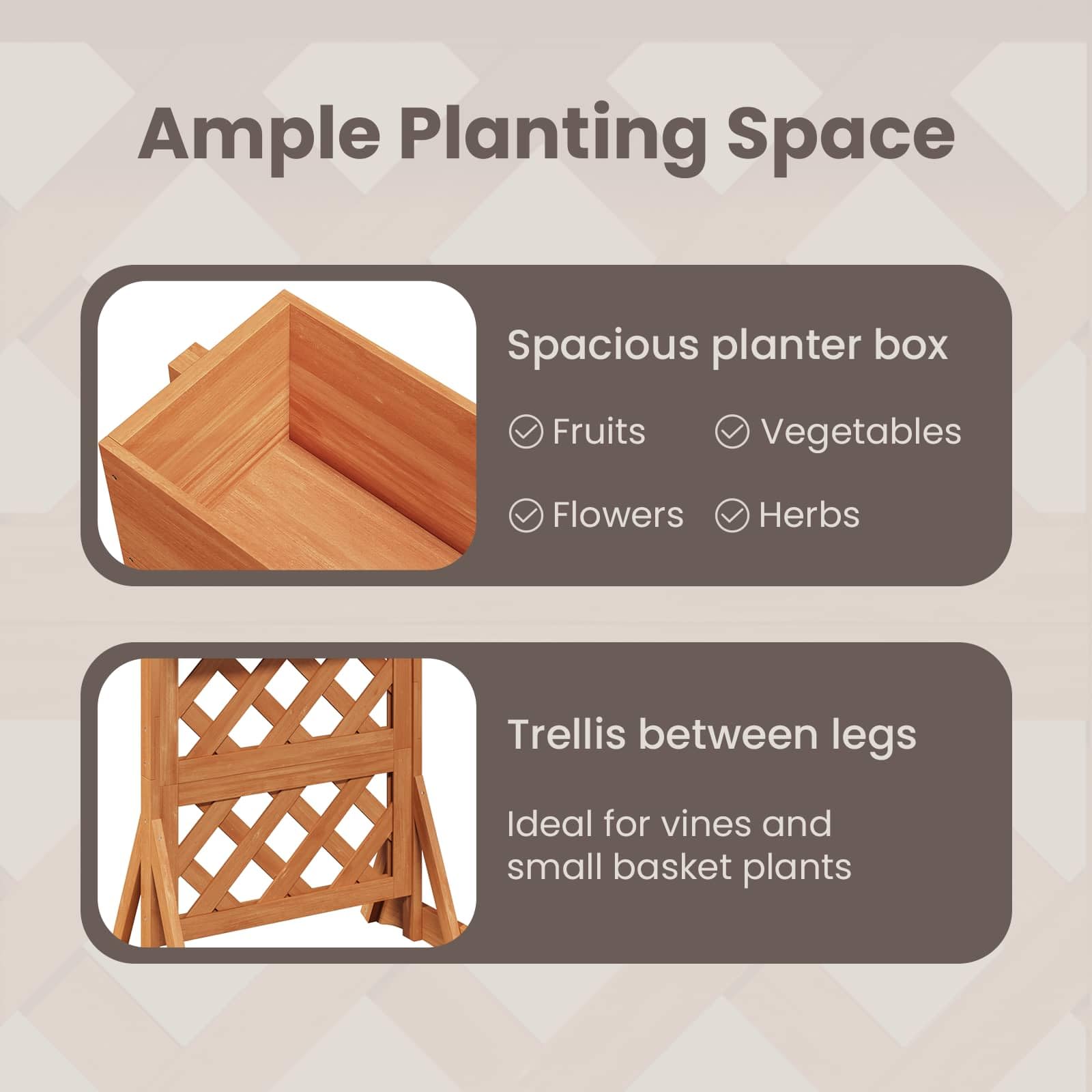 Ample Planting Space

Spacious planter box

Fruits Vegetables

Flowers Herbs

Trellis between legs

Ideal for vines and small basket plants